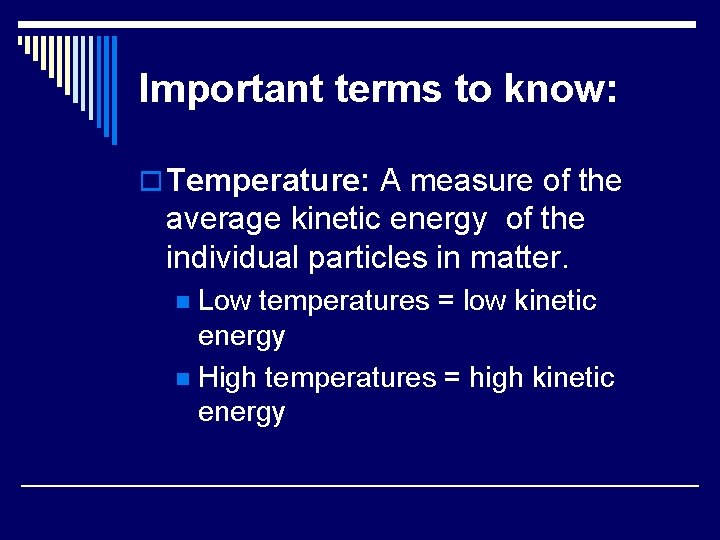 Important terms to know:

Temperature: A measure of the average kinetic energy of the individual particles in matter.

Low temperatures = low kinetic energy

High temperatures = high kinetic energy